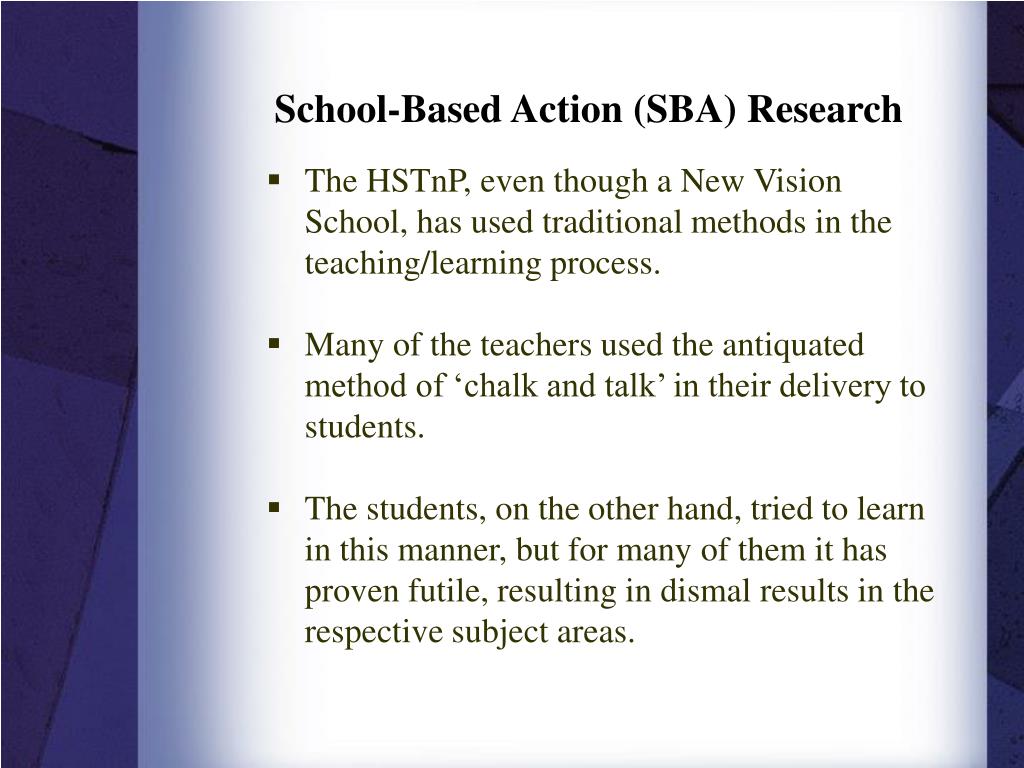 School-Based Action (SBA) Research

▪ The HSTnP, even though a New Vision School, has used traditional methods in the teaching/learning process.

▪ Many of the teachers used the antiquated method of ‘chalk and talk’ in their delivery to students.

▪ The students, on the other hand, tried to learn in this manner, but for many of them it has proven futile, resulting in dismal results in the respective subject areas.